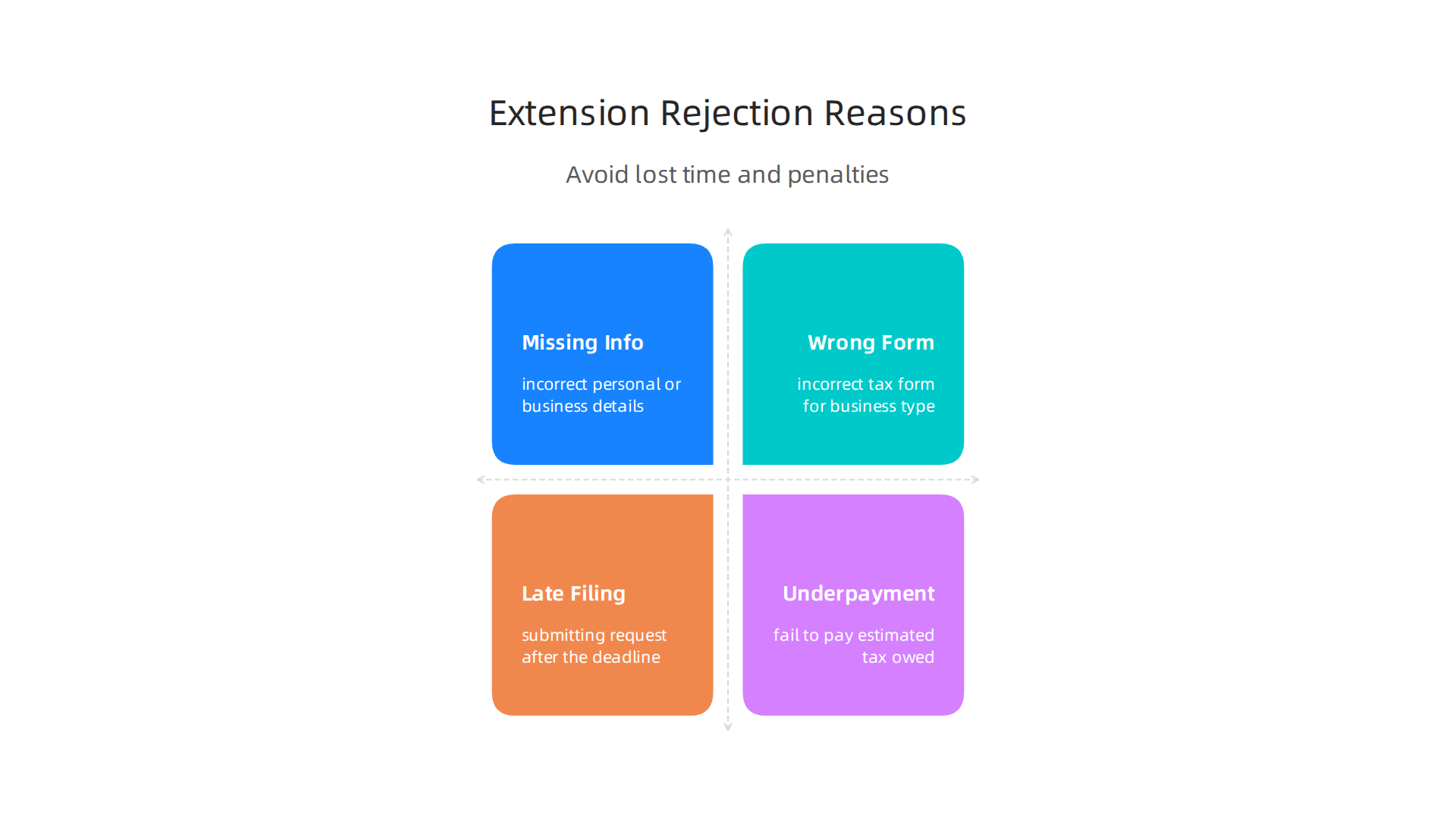 Extension Rejection Reasons

Avoid lost time and penalties

Missing Info

incorrect personal or business details

Wrong Form

incorrect tax form for business type

Late Filing

submitting request after the deadline

Underpayment

fail to pay estimated tax owed